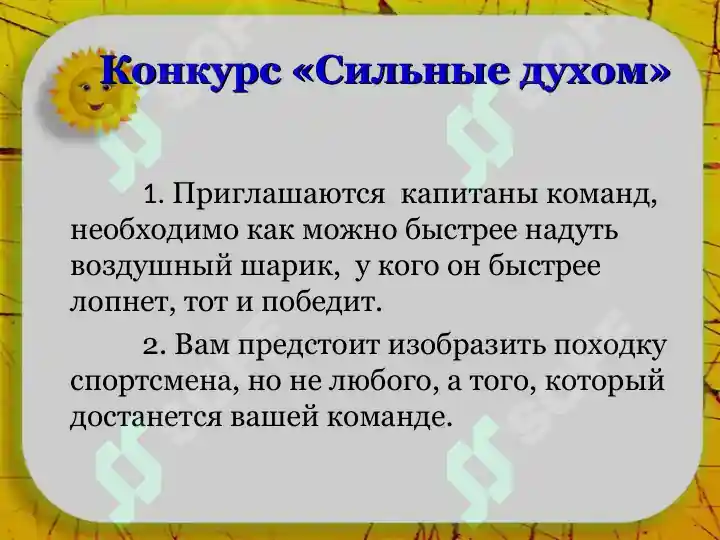 Конкурс «Сильные духом»

1. Приглашаются капитаны команд, необходимо как можно быстрее надуть воздушный шарик, у кого он быстрее лопнет, тот и победит.

2. Вам предстоит изобразить походку спортсмена, но не любого, а того, который достанется вашей команде.